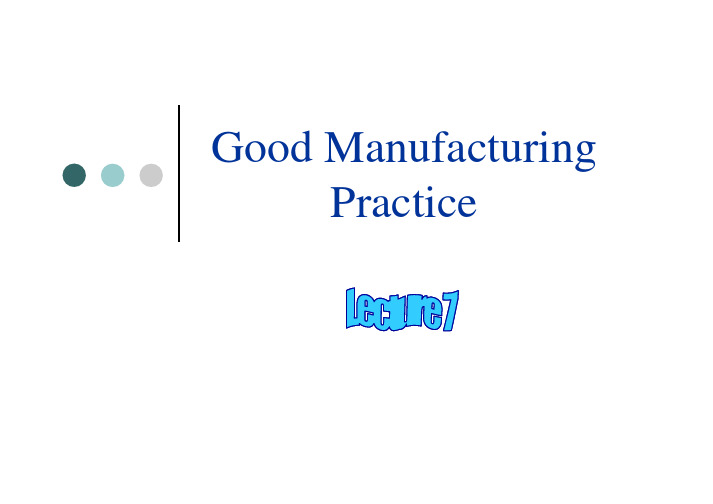 Good Manufacturing Practice

Lecture 7